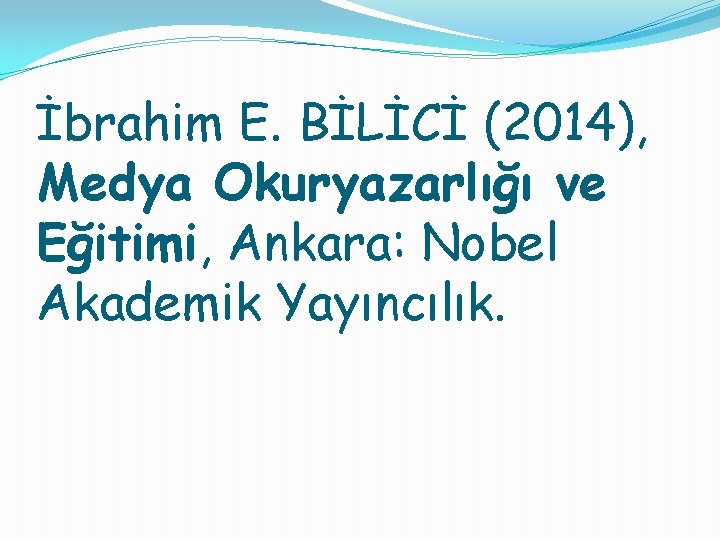 İbrahim E. BİLİCİ (2014), Medya Okuryazarlığı ve Eğitimi, Ankara: Nobel Akademik Yayıncılık.